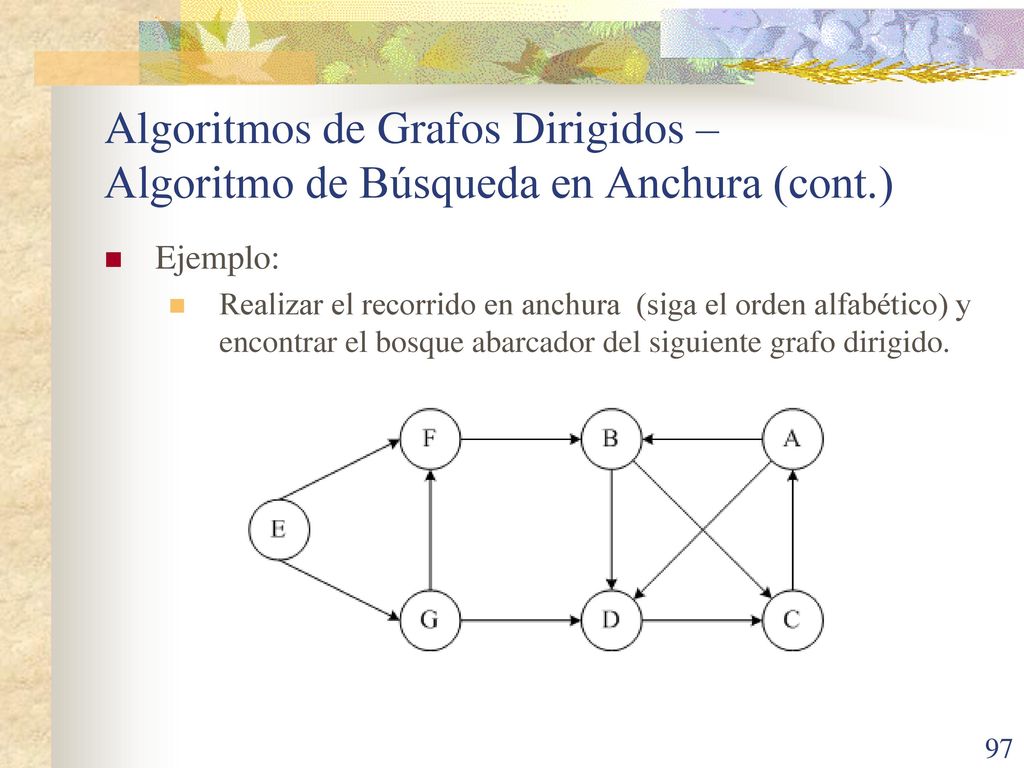 Algoritmos de Grafos Dirigidos – Algoritmo de Búsqueda en Anchura (cont.)

Ejemplo:

Realizar el recorrido en anchura (siga el orden alfabético) y encontrar el bosque abarcador del siguiente grafo dirigido.

F
B
A
E
G
D
C

97